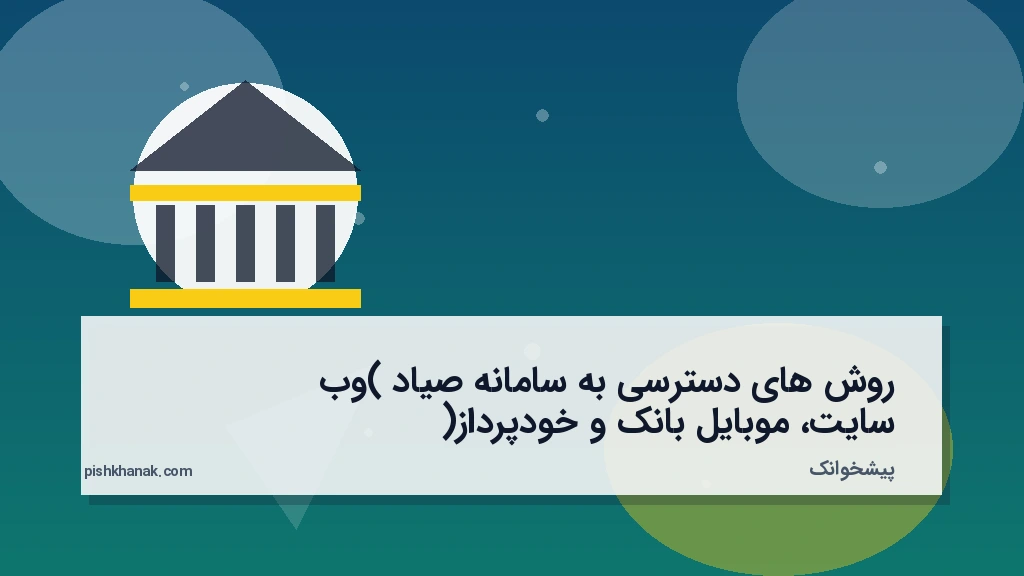 روش های دسترسی به سامانه صیاد )وب سایت، موبایل بانک و خودپرداز(

پیشخوانک

pishkhanak.com